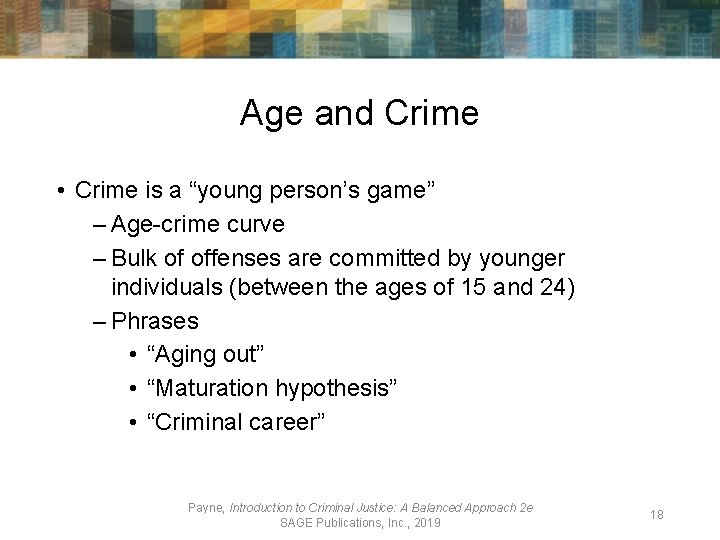 Age and Crime

• Crime is a “young person’s game”
– Age-crime curve
– Bulk of offenses are committed by younger individuals (between the ages of 15 and 24)
– Phrases
• “Aging out”
• “Maturation hypothesis”
• “Criminal career”

Payne, Introduction to Criminal Justice: A Balanced Approach 2e
SAGE Publications, Inc., 2019

18